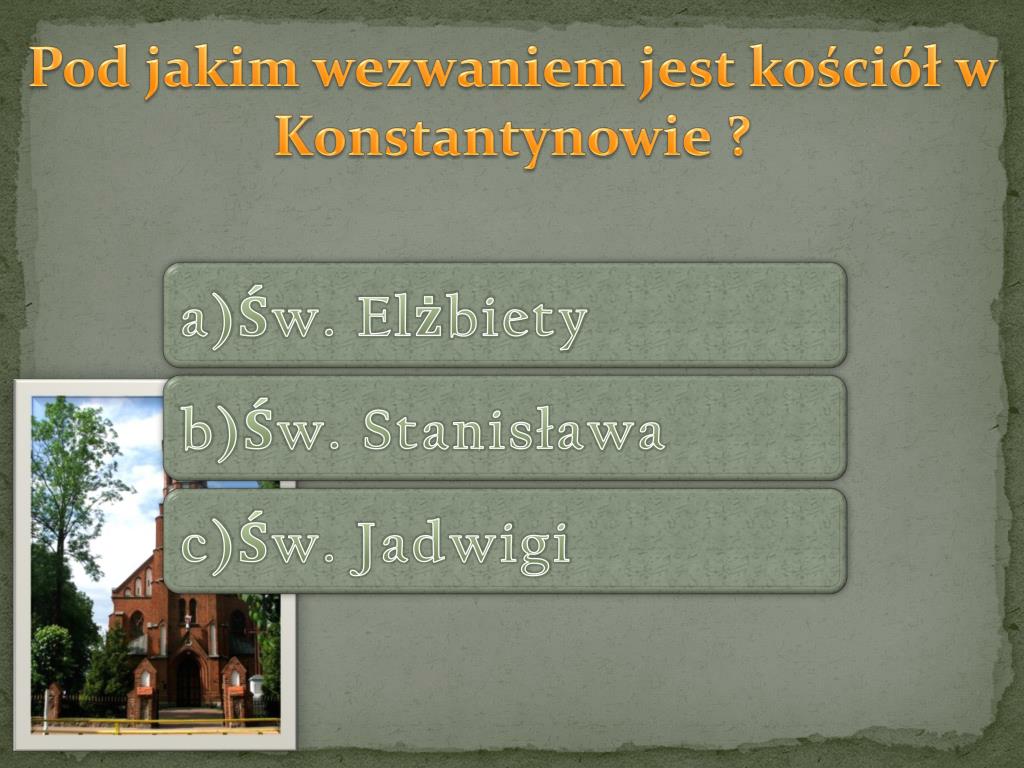 Pod jakim wezwaniem jest kościół w Konstantynowie ?

a)Św. Elżbiety

b)Św. Stanisława

c)Św. Jadwigi